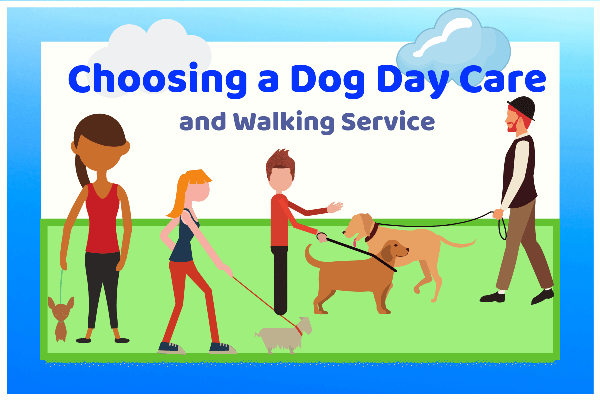 Choosing a Dog Day Care

and Walking Service